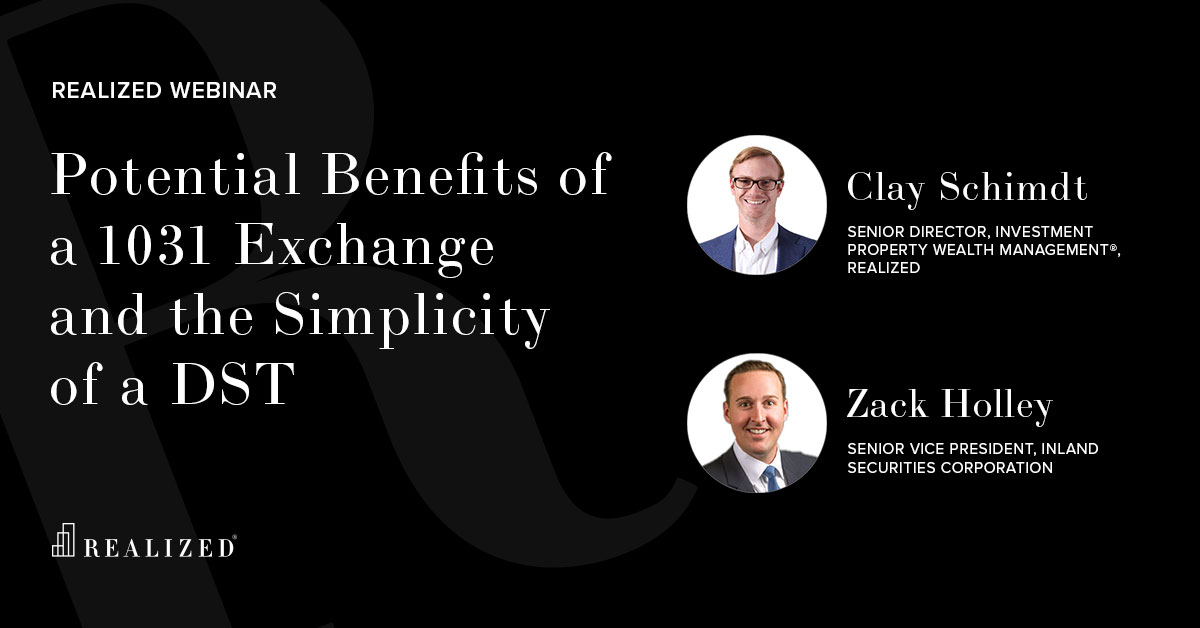 REALIZED WEBINAR

Potential Benefits of a 1031 Exchange and the Simplicity of a DST

Clay Schimdt

SENIOR DIRECTOR, INVESTMENT PROPERTY WEALTH MANAGEMENT®, REALIZED

Zack Holley

SENIOR VICE PRESIDENT, INLAND SECURITIES CORPORATION

REALIZED®